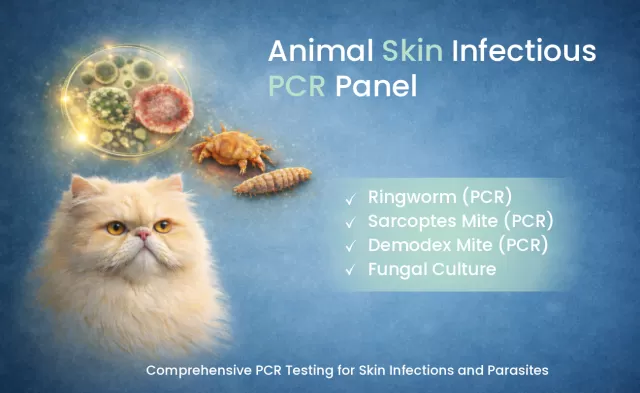 Animal Skin Infectious PCR Panel

✓ Ringworm (PCR)
✓ Sarcoptes Mite (PCR)
✓ Demodex Mite (PCR)
✓ Fungal Culture

Comprehensive PCR Testing for Skin Infections and Parasites